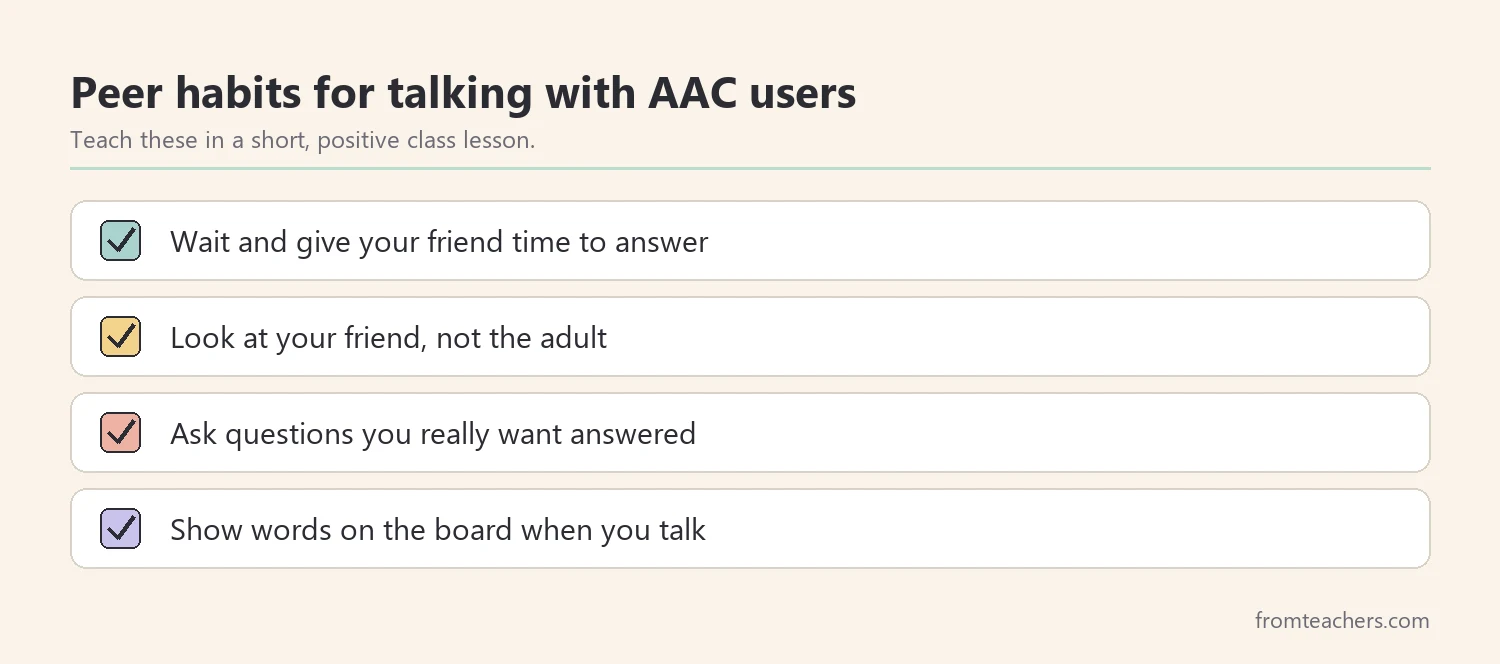 Peer habits for talking with AAC users

Teach these in a short, positive class lesson.

☑ Wait and give your friend time to answer

☑ Look at your friend, not the adult

☑ Ask questions you really want answered

☑ Show words on the board when you talk

fromteachers.com